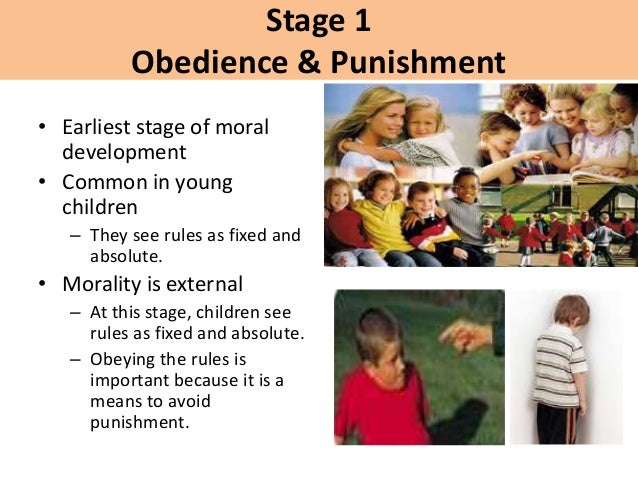 Stage 1
Obedience & Punishment

• Earliest stage of moral development
• Common in young children
– They see rules as fixed and absolute.
• Morality is external
– At this stage, children see rules as fixed and absolute.
– Obeying the rules is important because it is a means to avoid punishment.